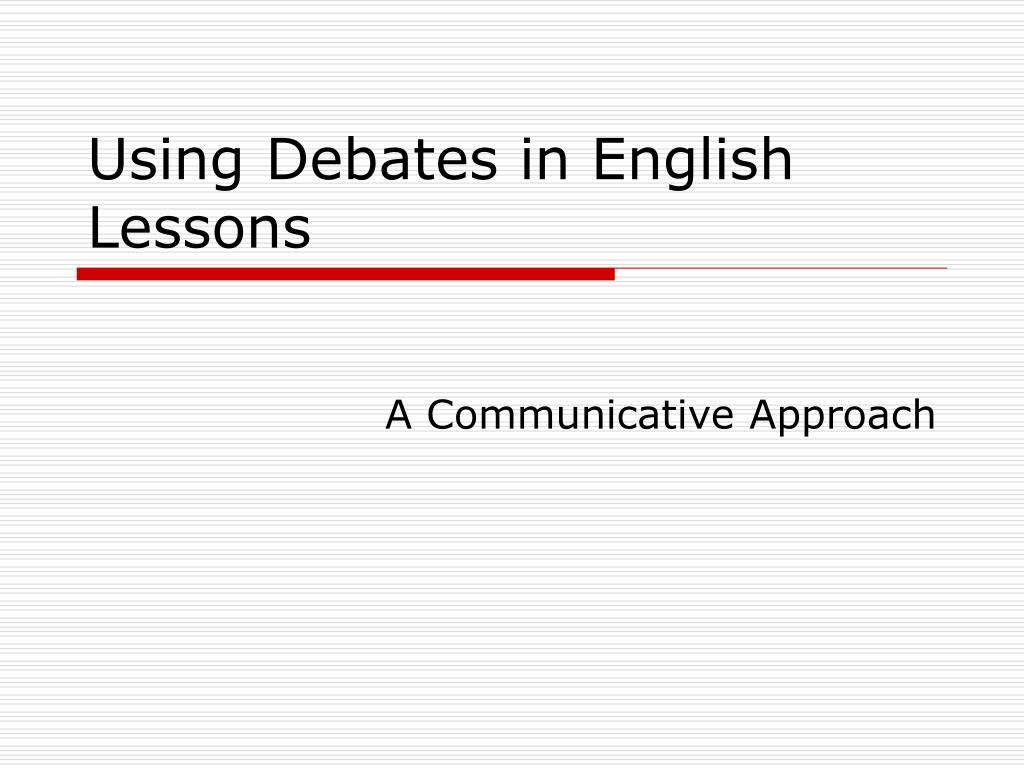 Using Debates in English Lessons

A Communicative Approach